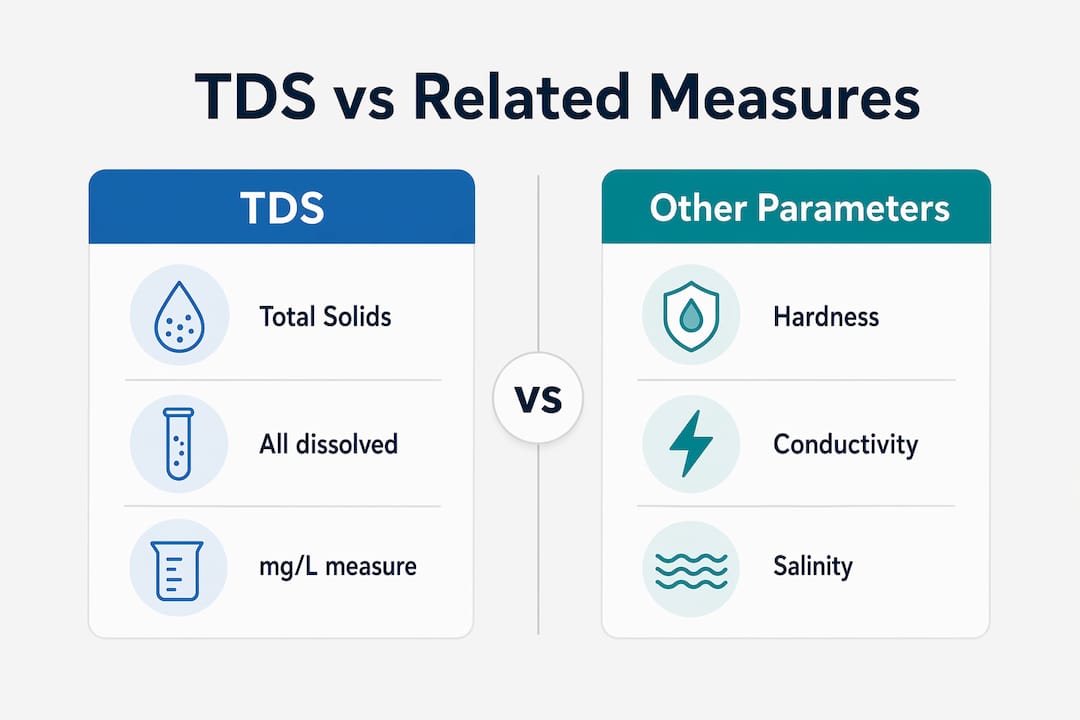 TDS vs Related Measures

TDS

Total Solids

All dissolved

mg/L measure

VS

Other Parameters

Hardness

Conductivity

Salinity